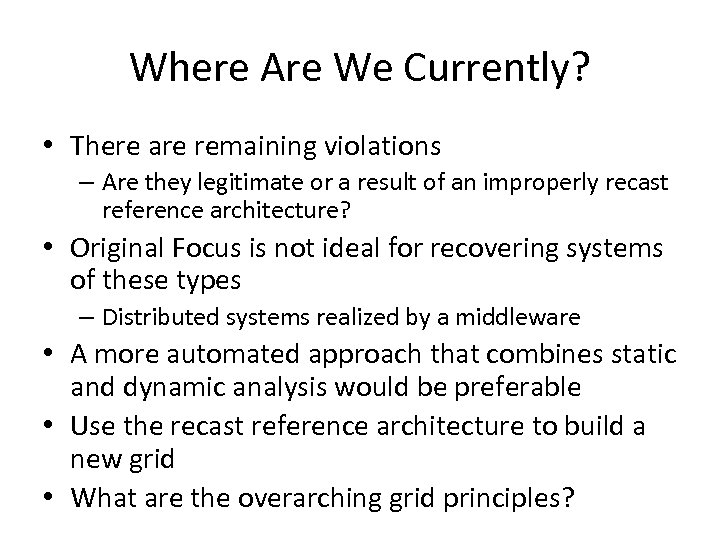 Where Are We Currently?

• There are remaining violations
– Are they legitimate or a result of an improperly recast reference architecture?

• Original Focus is not ideal for recovering systems of these types
– Distributed systems realized by a middleware

• A more automated approach that combines static and dynamic analysis would be preferable

• Use the recast reference architecture to build a new grid

• What are the overarching grid principles?